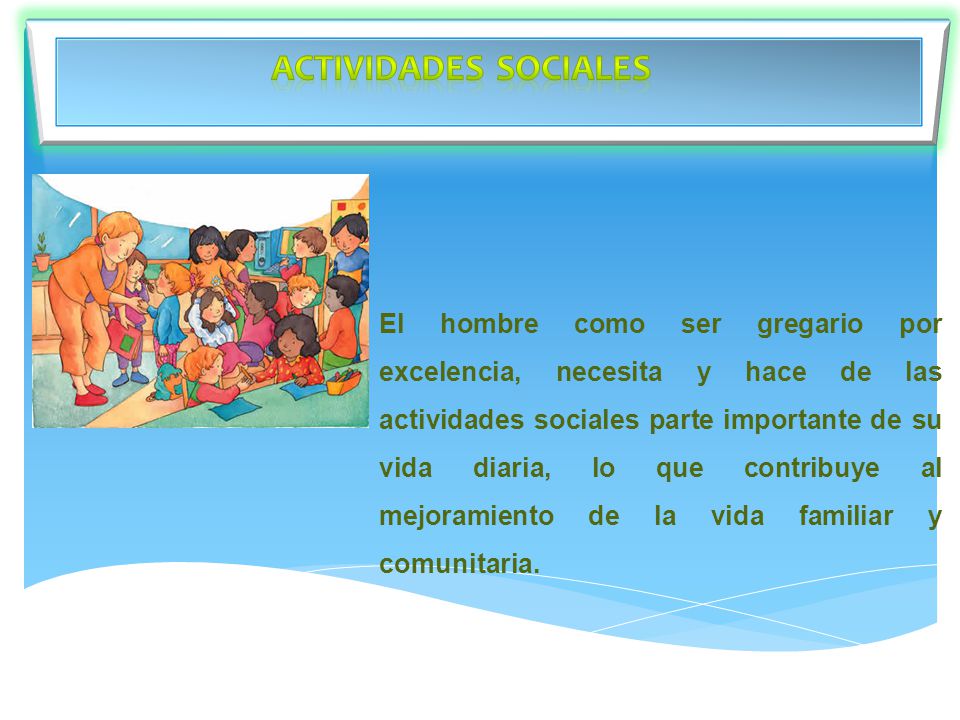 ACTIVIDADES SOCIALES

El hombre como ser gregario por excelencia, necesita y hace de las actividades sociales parte importante de su vida diaria, lo que contribuye al mejoramiento de la vida familiar y comunitaria.